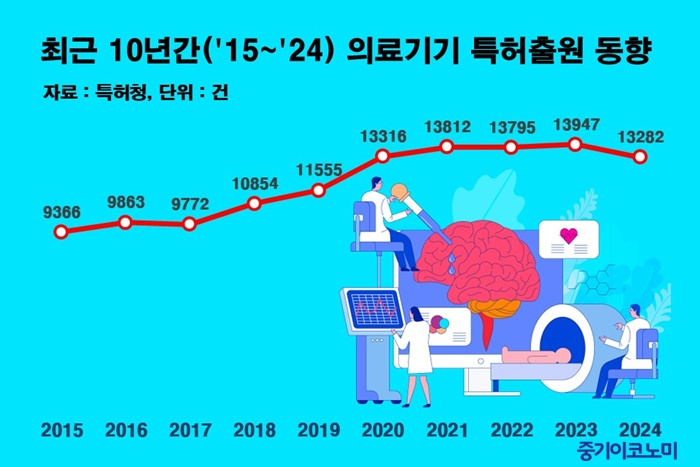 최근 10년간('15~'24) 의료기기 특허출원 동향

자료 : 특허청, 단위 : 건

9366
9863
9772
10854
11555
13316
13812
13795
13947
13282

2015
2016
2017
2018
2019
2020
2021
2022
2023
2024

중기이코노미